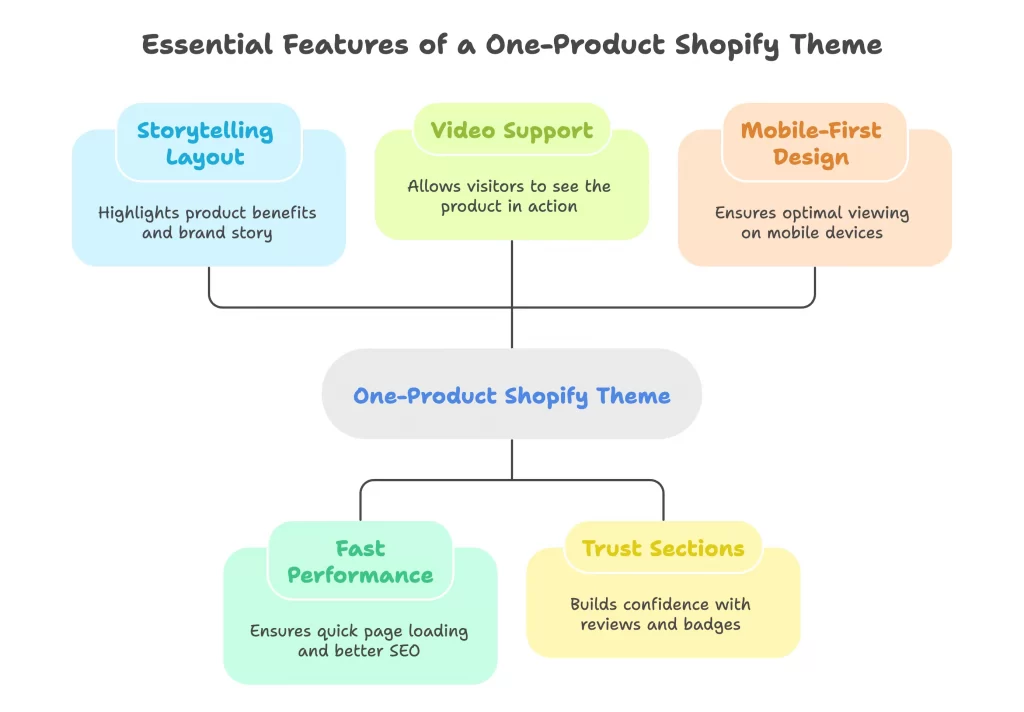 Essential Features of a One-Product Shopify Theme

Storytelling Layout

Highlights product benefits and brand story

Video Support

Allows visitors to see the product in action

Mobile-First Design

Ensures optimal viewing on mobile devices

One-Product Shopify Theme

Fast Performance

Ensures quick page loading and better SEO

Trust Sections

Builds confidence with reviews and badges